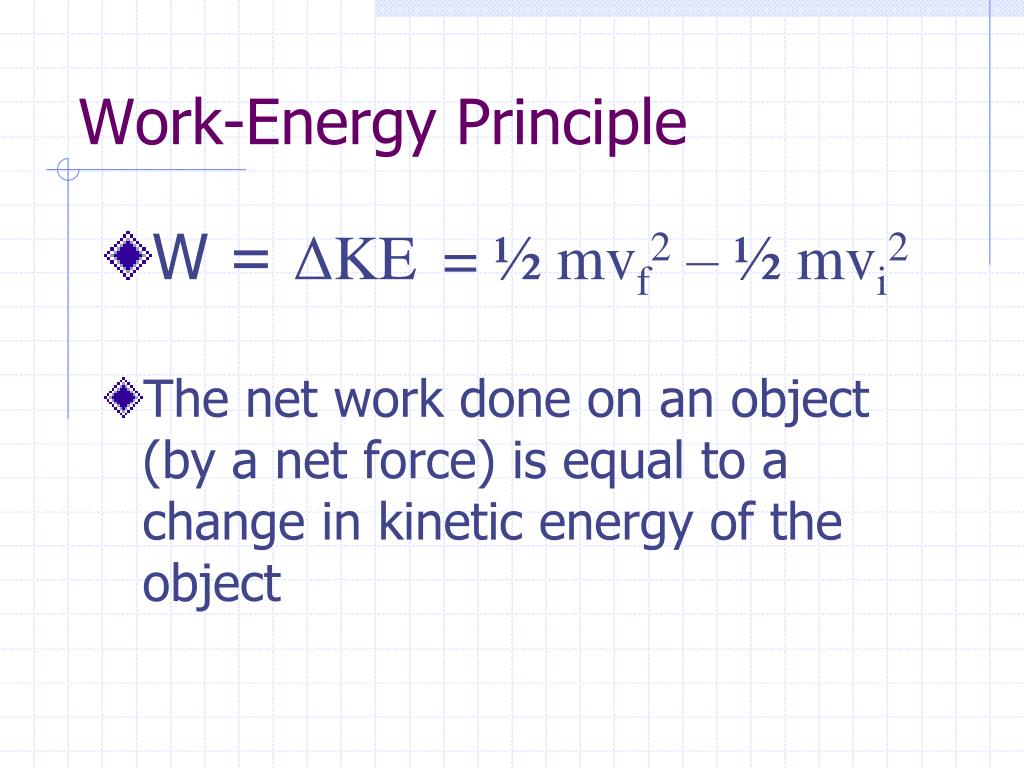 Work-Energy Principle

$W = \Delta KE = \frac{1}{2} mv_f^2 - \frac{1}{2} mv_i^2$

The net work done on an object (by a net force) is equal to a change in kinetic energy of the object